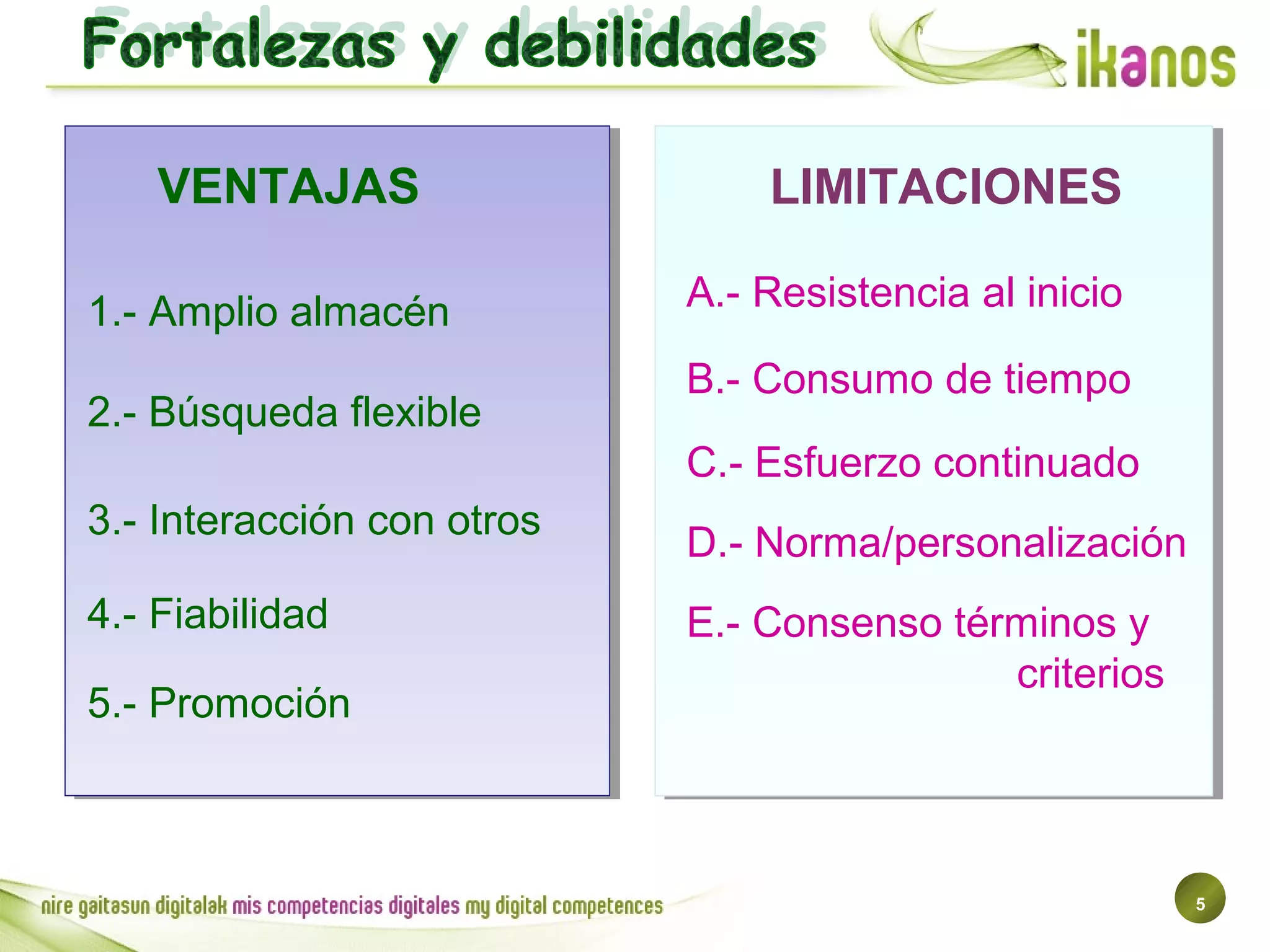 Fortalezas y debilidades

ikanos

VENTAJAS

1.- Amplio almacén

2.- Búsqueda flexible

3.- Interacción con otros

4.- Fiabilidad

5.- Promoción

LIMITACIONES

A.- Resistencia al inicio

B.- Consumo de tiempo

C.- Esfuerzo continuado

D.- Norma/personalización

E.- Consenso términos y criterios

nire gaitasun digitalak mis competencias digitales my digital competences

5